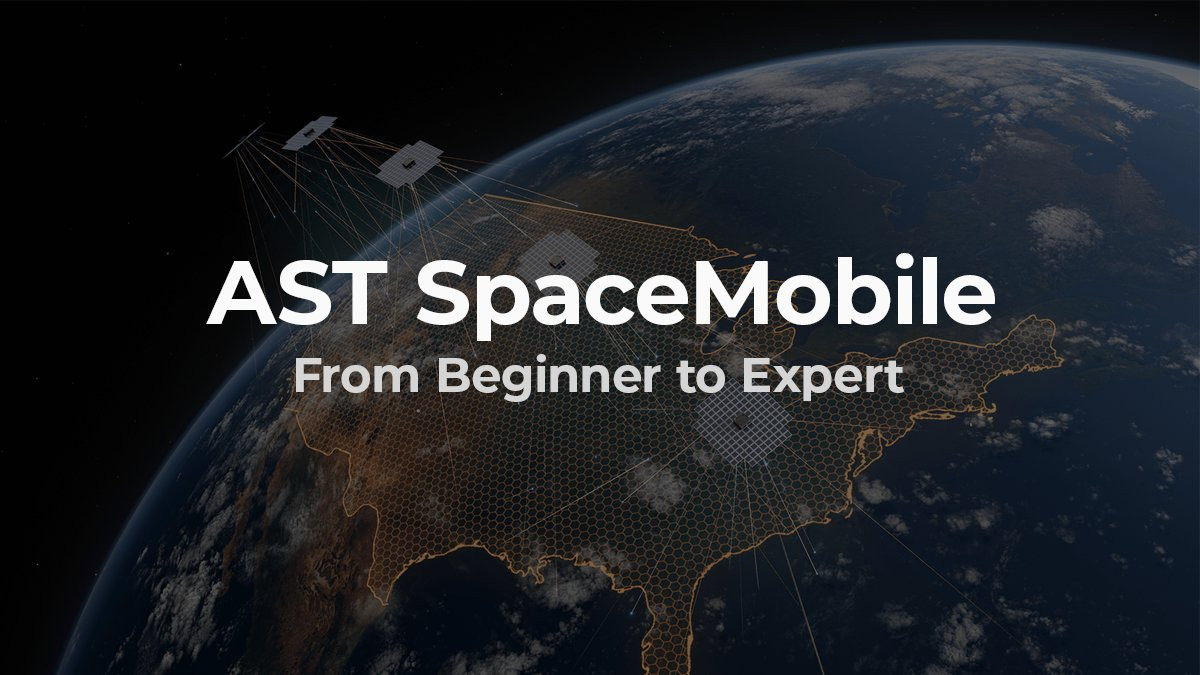 AST SpaceMobile
From Beginner to Expert